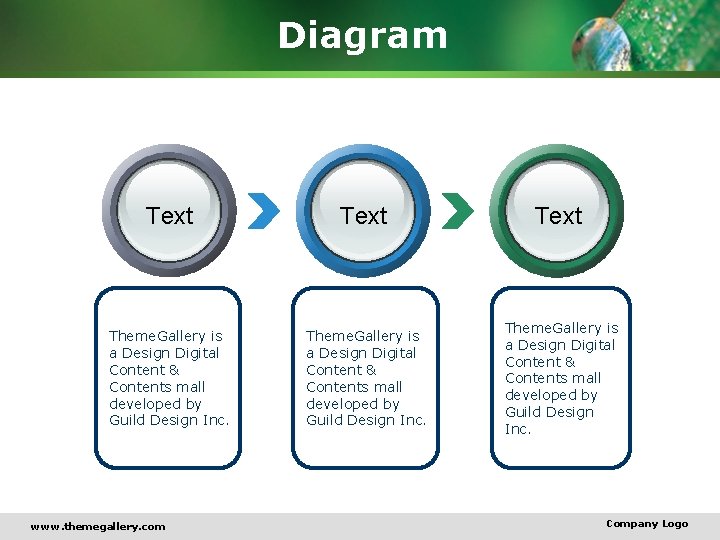 Diagram

Text

Text

Text

ThemeGallery is a Design Digital Content & Contents mall developed by Guild Design Inc.

ThemeGallery is a Design Digital Content & Contents mall developed by Guild Design Inc.

ThemeGallery is a Design Digital Content & Contents mall developed by Guild Design Inc.

www.themegallery.com

Company Logo